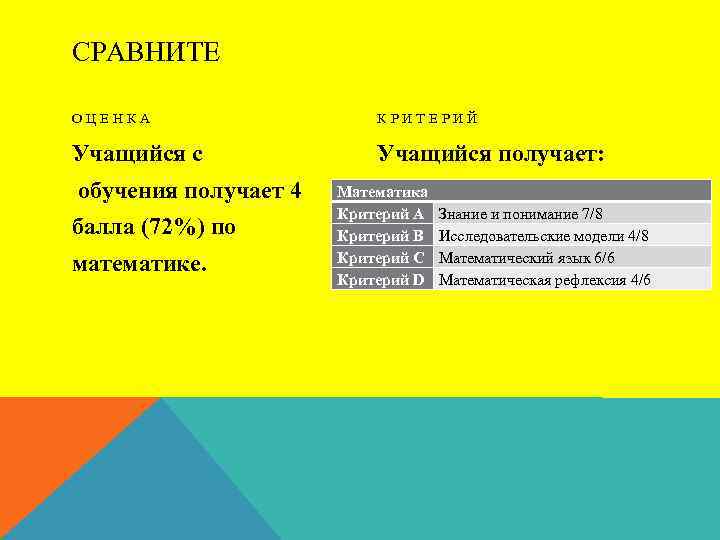 СРАВНИТЕ

ОЦЕНКА

Учащийся с
 обучения получает 4 балла (72%) по математике.

КРИТЕРИЙ

Учащийся получает:

| Математика | |
|---|---|
| Критерий A | Знание и понимание 7/8 |
| Критерий B | Исследовательские модели 4/8 |
| Критерий C | Математический язык 6/6 |
| Критерий D | Математическая рефлексия 4/6 |